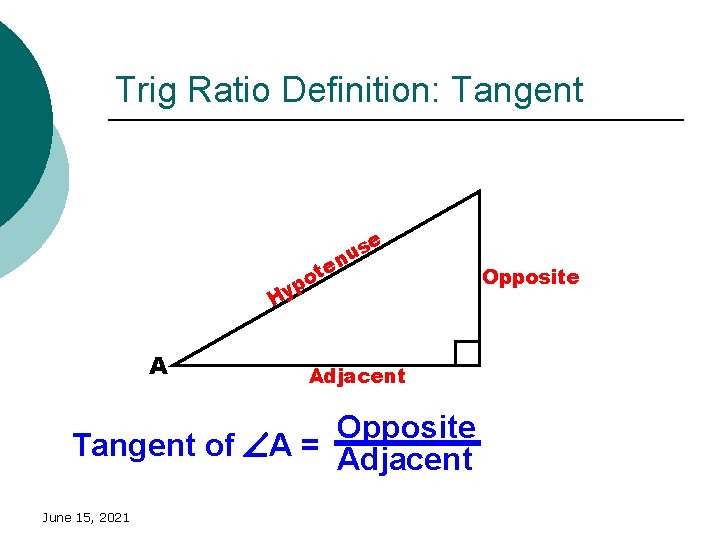 Trig Ratio Definition: Tangent

Hypotenuse

Opposite

A

Adjacent

Tangent of $\angle A = \frac{\text{Opposite}}{\text{Adjacent}}$

June 15, 2021